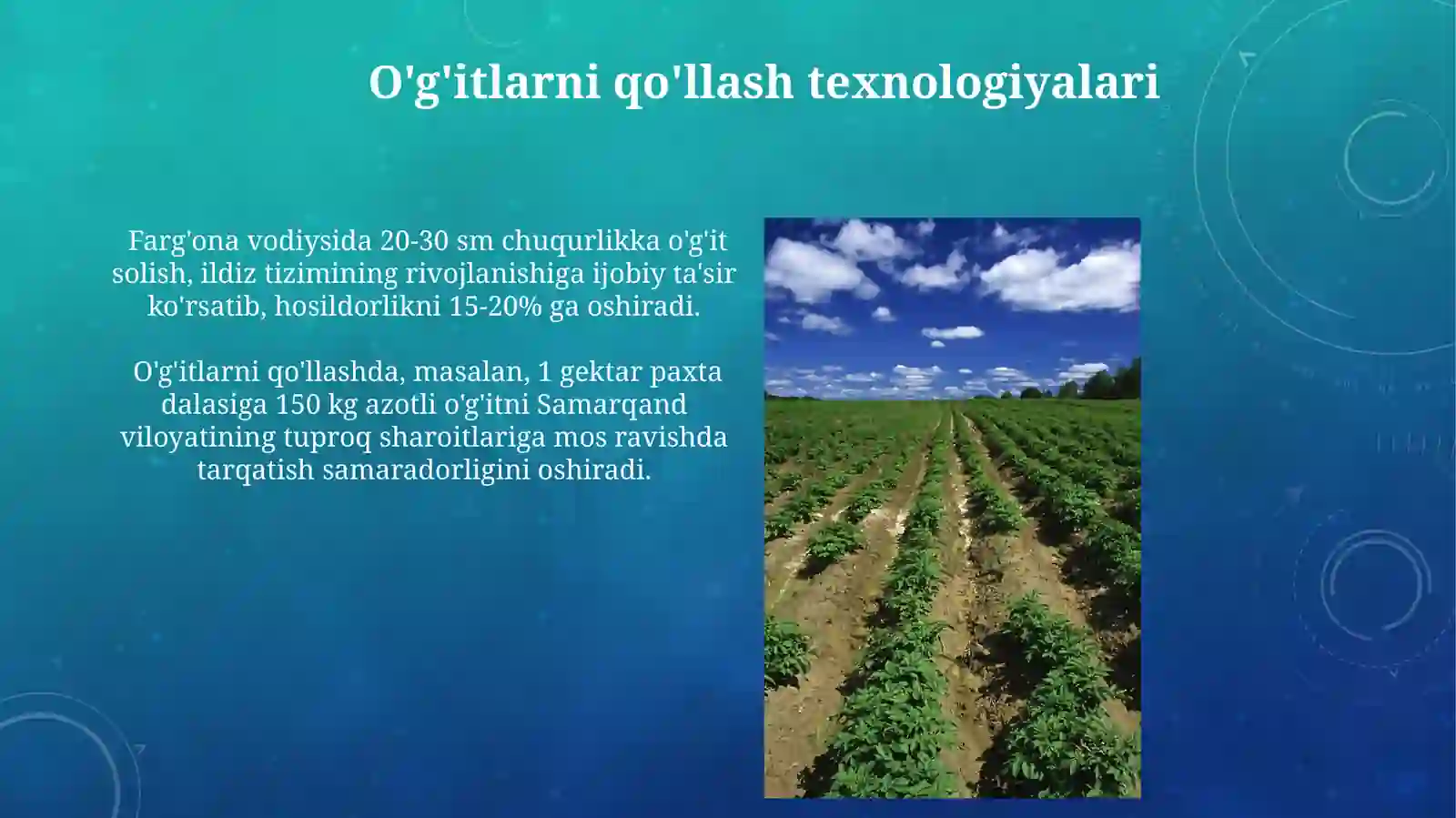 O'g'itlarni qo'llash texnologiyalari

Farg'ona vodiysida 20-30 sm chuqurlikka o'g'it solish, ildiz tizimining rivojlanishiga ijobiy ta'sir ko'rsatib, hosildorlikni 15-20% ga oshiradi.

O'g'itlarni qo'llashda, masalan, 1 gektar paxta dalasiga 150 kg azotli o'g'itni Samarqand viloyatining tuproq sharoitlariga mos ravishda tarqatish samaradorligini oshiradi.